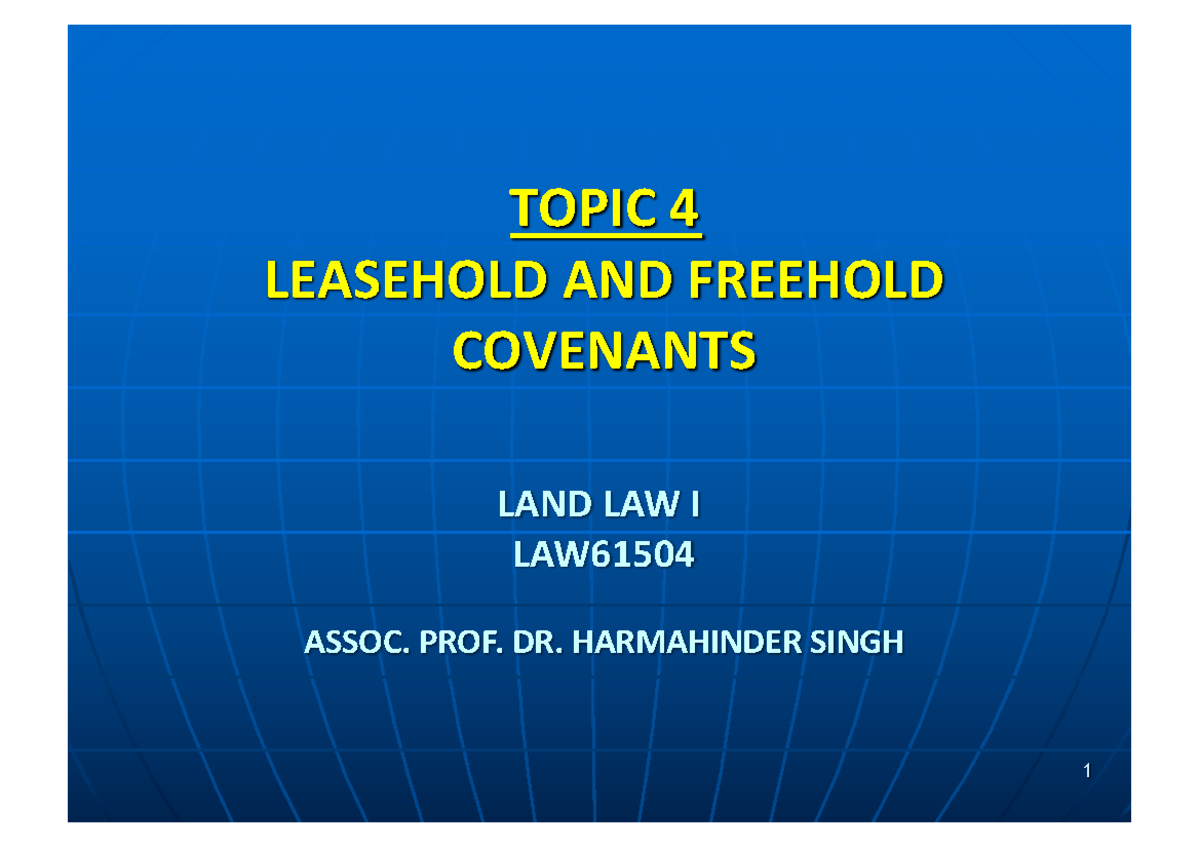 TOPIC 4
LEASEHOLD AND FREEHOLD COVENANTS

LAND LAW I
LAW61504

ASSOC. PROF. DR. HARMAHINDER SINGH

1